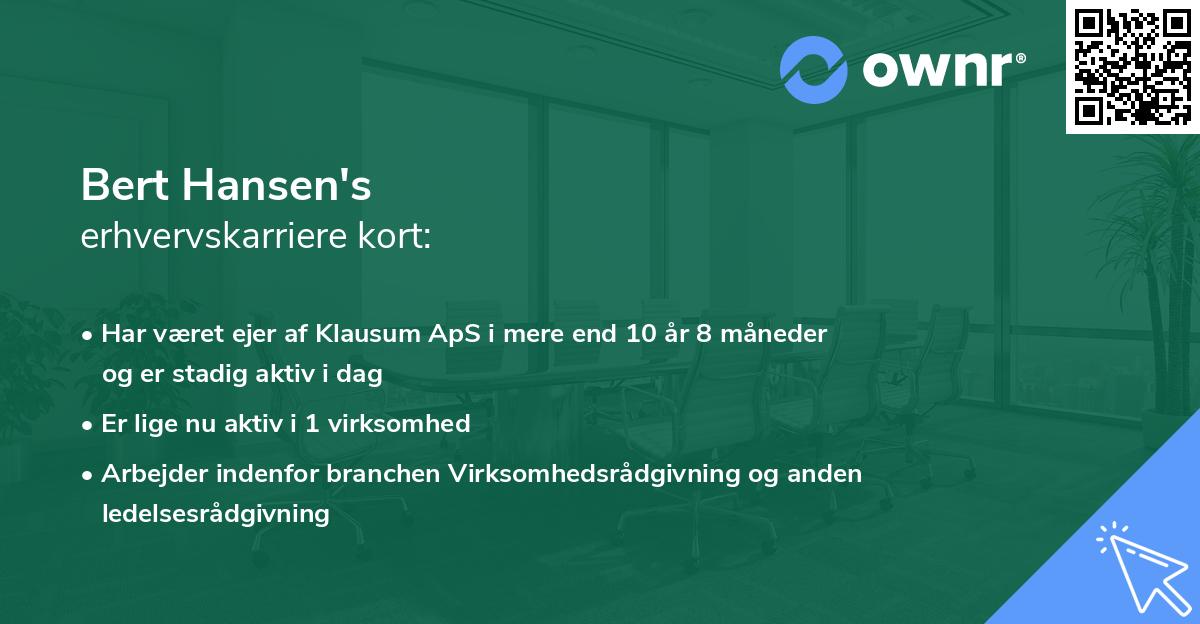 ownr®

Bert Hansen's
erhvervskarriere kort:

• Har været ejer af Klausum ApS i mere end 10 år 8 måneder og er stadig aktiv i dag

• Er lige nu aktiv i 1 virksomhed

• Arbejder indenfor branchen Virksomhedsrådgivning og anden ledelsesrådgivning